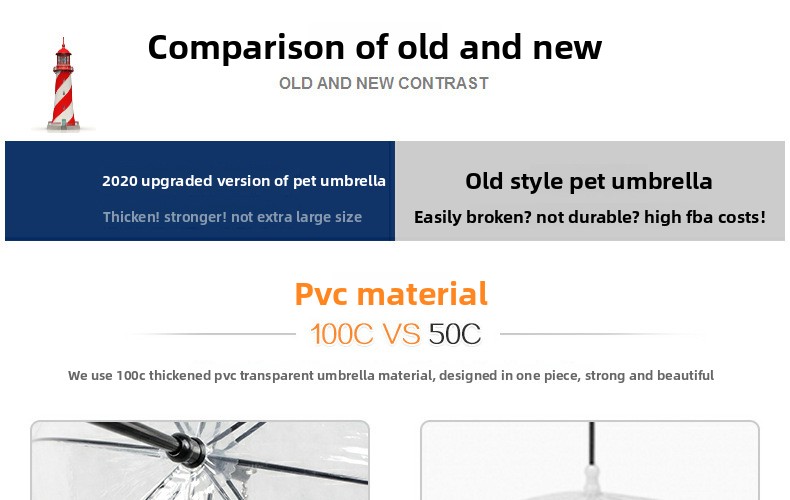 Comparison of old and new
OLD AND NEW CONTRAST

2020 upgraded version of pet umbrella
Thicken! stronger! not extra large size

Old style pet umbrella
Easily broken? not durable? high fba costs!

Pvc material
100C VS 50C

We use 100c thickened pvc transparent umbrella material, designed in one piece, strong and beautiful